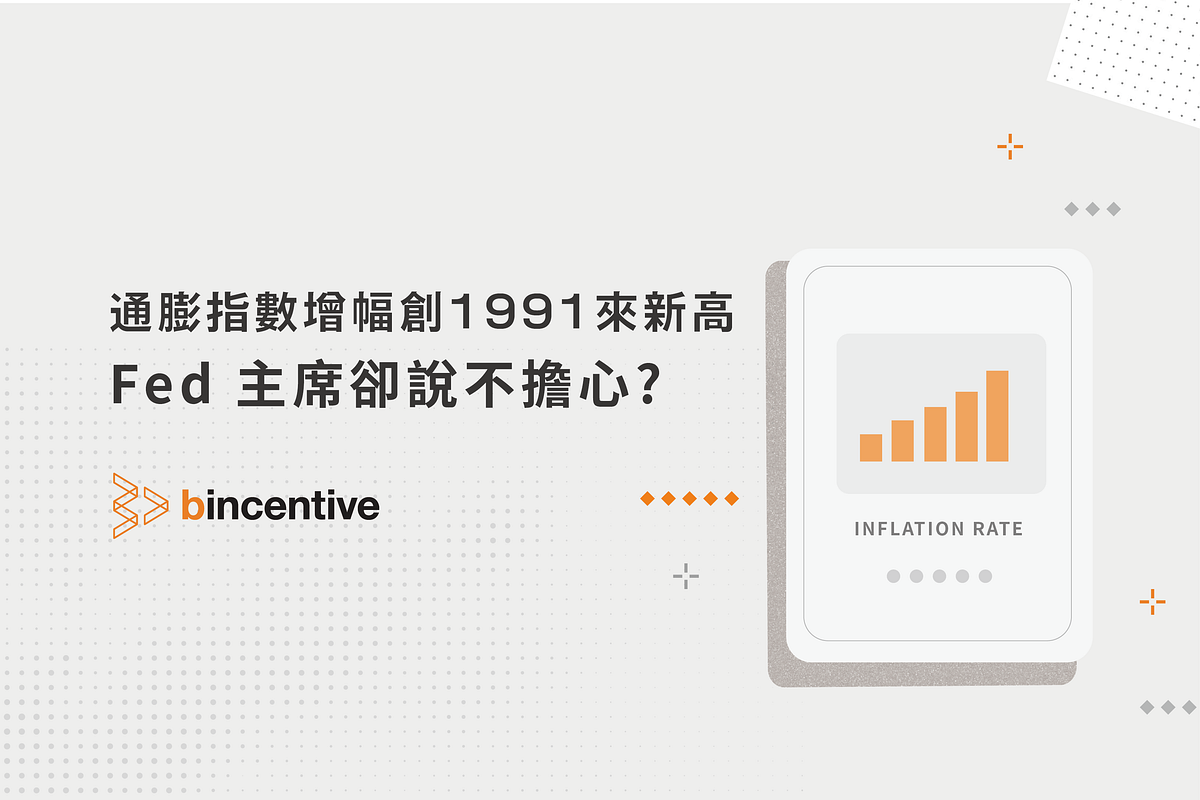 通膨指數增幅創1991來新高
Fed 主席卻說不擔心?

bincentive

INFLATION RATE